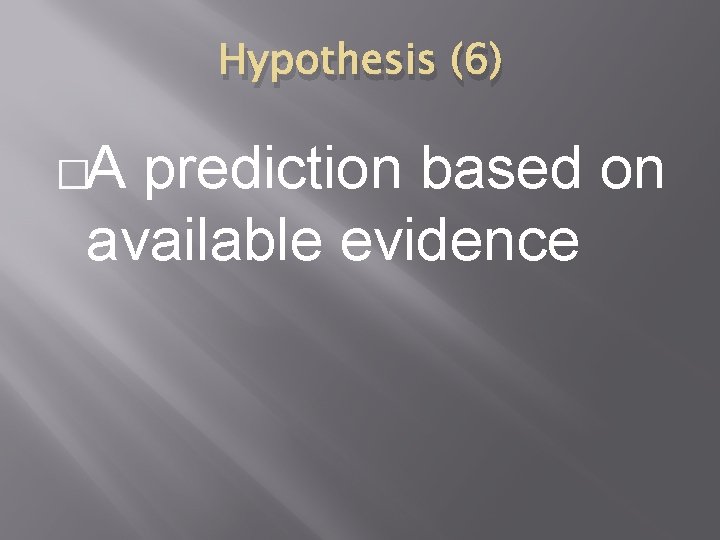 Hypothesis (6)

A prediction based on available evidence